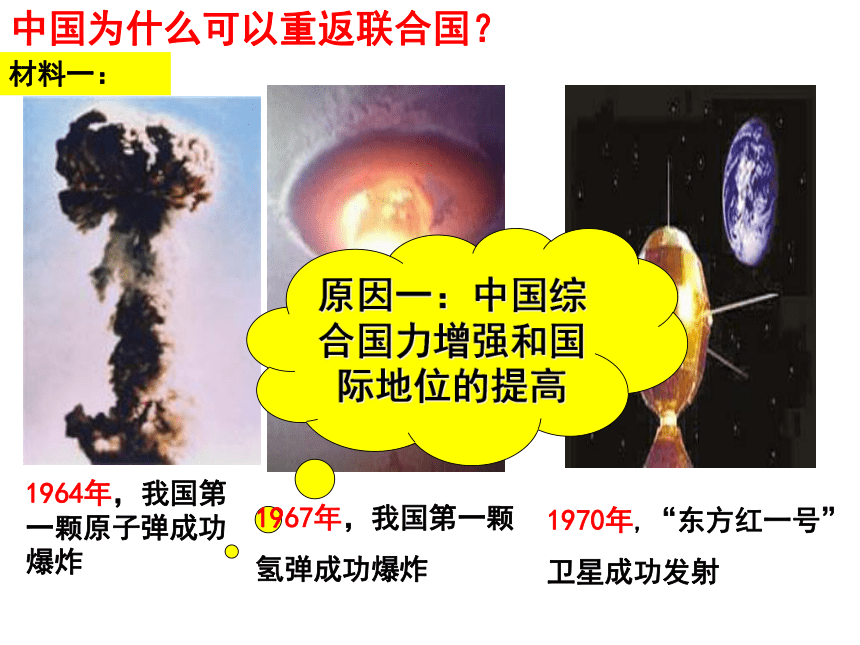 中国为什么可以重返联合国？

材料一：

原因一：中国综合国力增强和国际地位的提高

1964年，我国第一颗原子弹成功爆炸

1967年，我国第一颗氢弹成功爆炸

1970年，“东方红一号”卫星成功发射